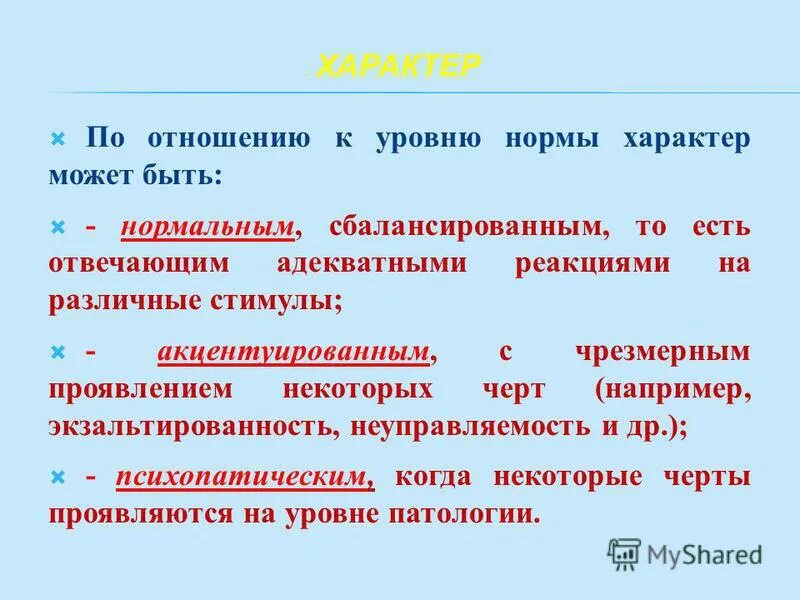 ХАРАКТЕР

По отношению к уровню нормы характер может быть:

- нормальным, сбалансированным, то есть отвечающим адекватными реакциями на различные стимулы;

- акцентуированным, с чрезмерным проявлением некоторых черт (например, экзальтированность, неуправляемость и др.);

- психопатическим, когда некоторые черты проявляются на уровне патологии.

MyShared